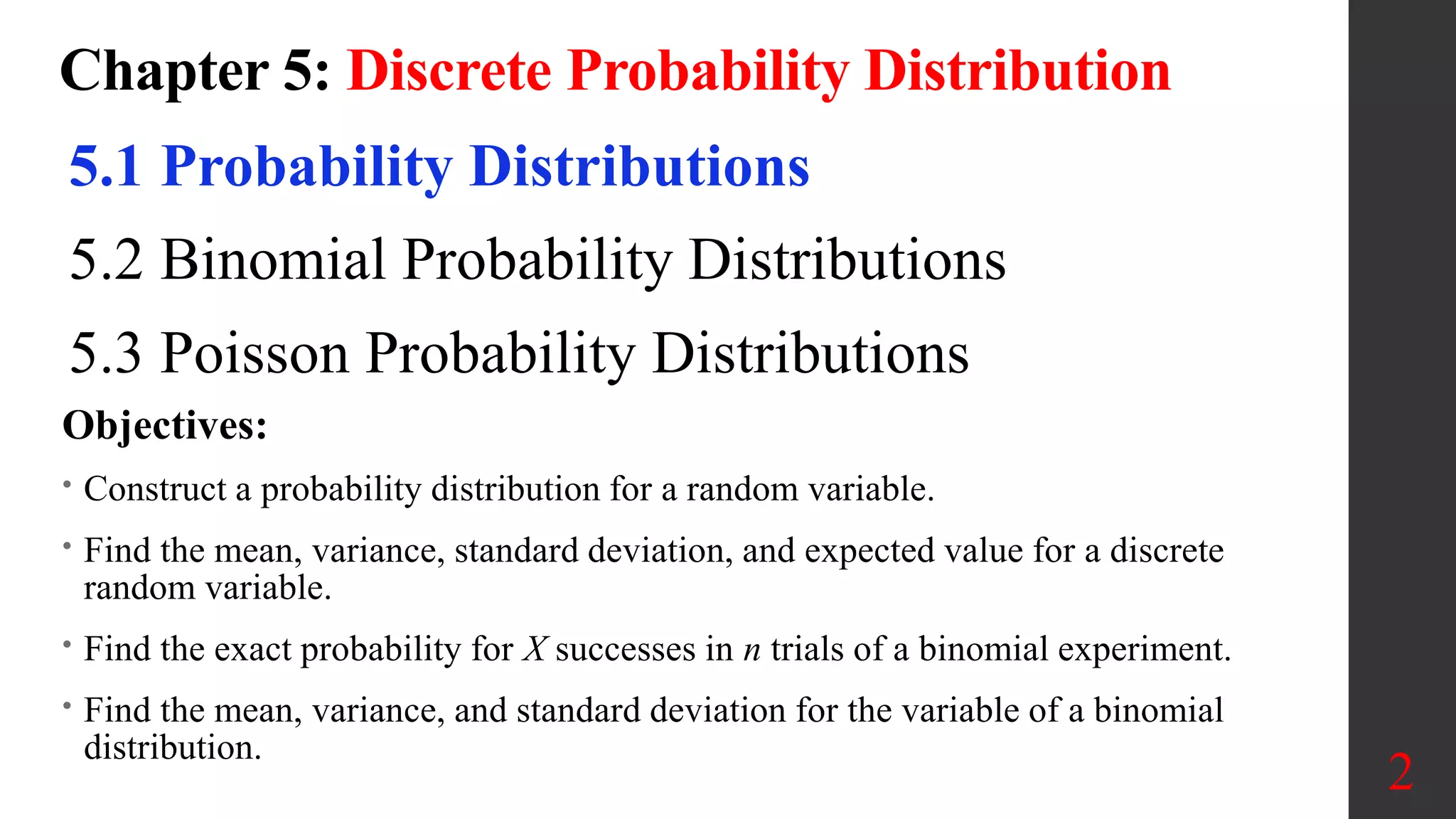 Chapter 5: Discrete Probability Distribution

5.1 Probability Distributions

5.2 Binomial Probability Distributions

5.3 Poisson Probability Distributions

Objectives:

• Construct a probability distribution for a random variable.

• Find the mean, variance, standard deviation, and expected value for a discrete random variable.

• Find the exact probability for $X$ successes in $n$ trials of a binomial experiment.

• Find the mean, variance, and standard deviation for the variable of a binomial distribution.

2